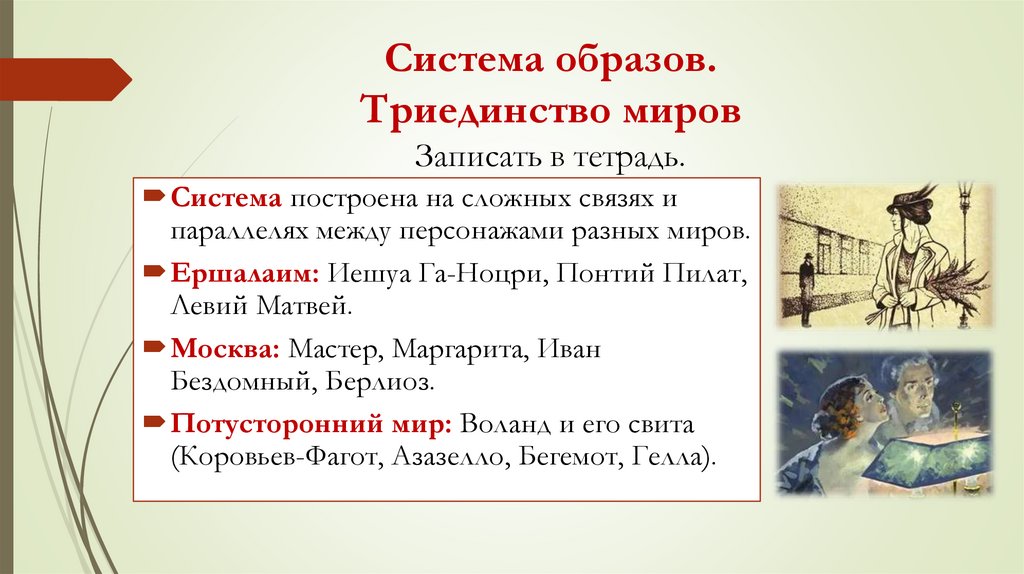 Система образов.
Триединство миров

Записать в тетрадь.

Система построена на сложных связях и параллелях между персонажами разных миров.

Ершалаим: Иешуа Га-Ноцри, Понтий Пилат, Левий Матвей.

Москва: Мастер, Маргарита, Иван Бездомный, Берлиоз.

Потусторонний мир: Воланд и его свита (Коровьев-Фагот, Азазелло, Бегемот, Гелла).